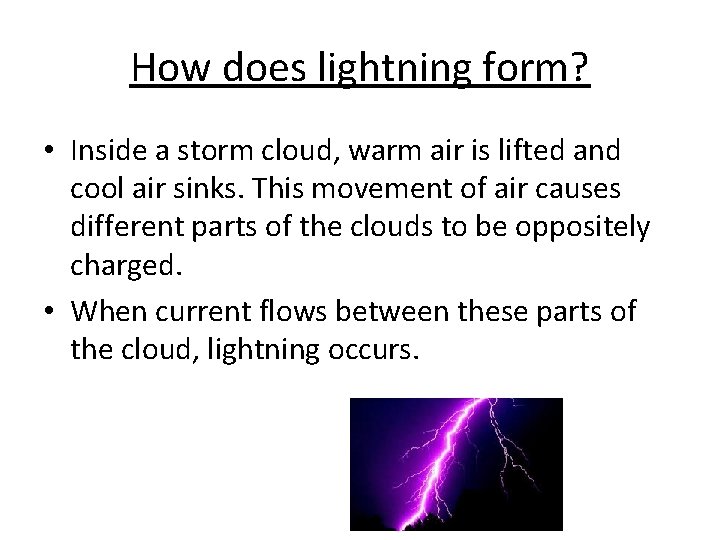 How does lightning form?

• Inside a storm cloud, warm air is lifted and cool air sinks. This movement of air causes different parts of the clouds to be oppositely charged.

• When current flows between these parts of the cloud, lightning occurs.